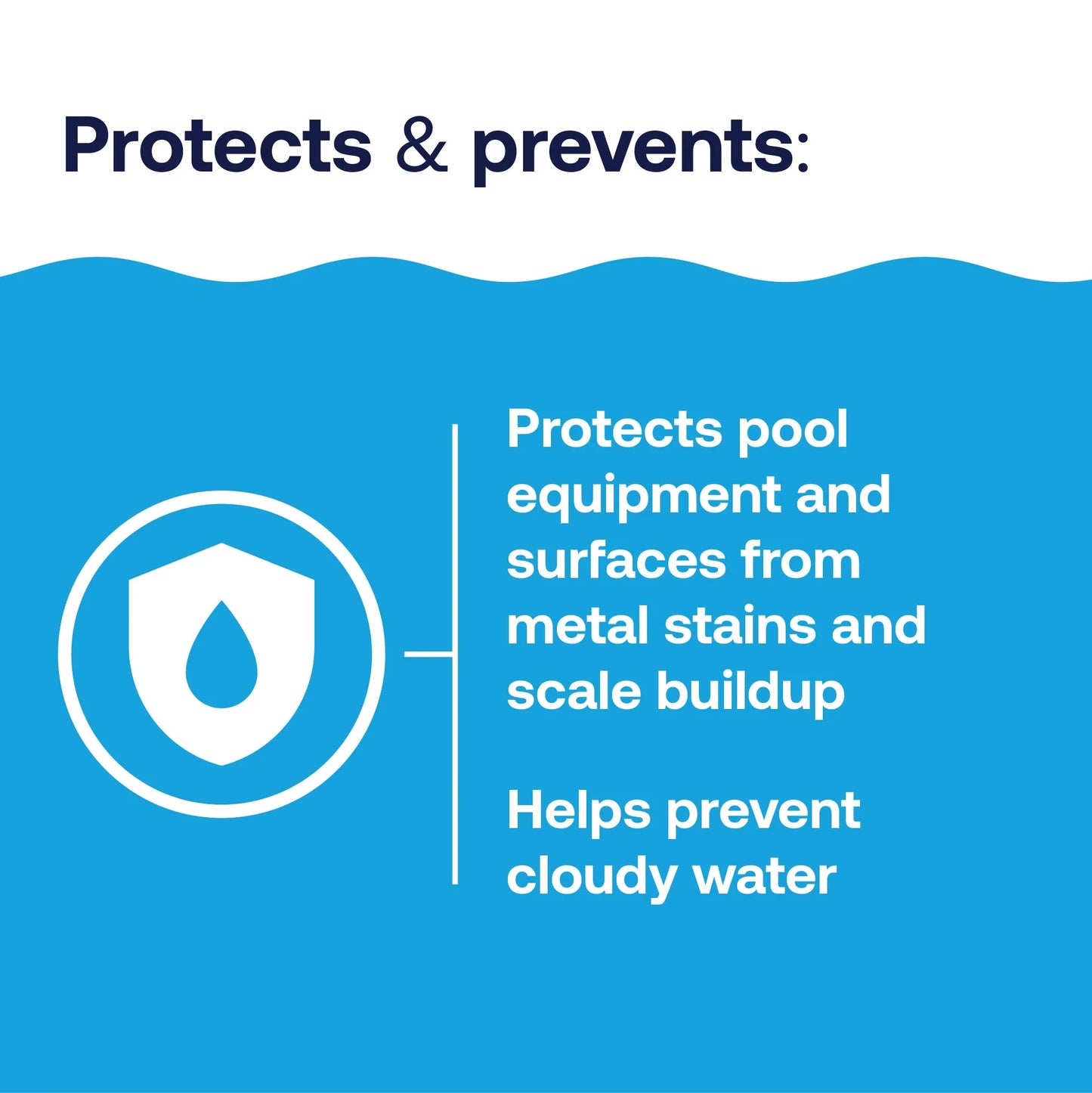 Protects & prevents:

Protects pool equipment and surfaces from metal stains and scale buildup

Helps prevent cloudy water